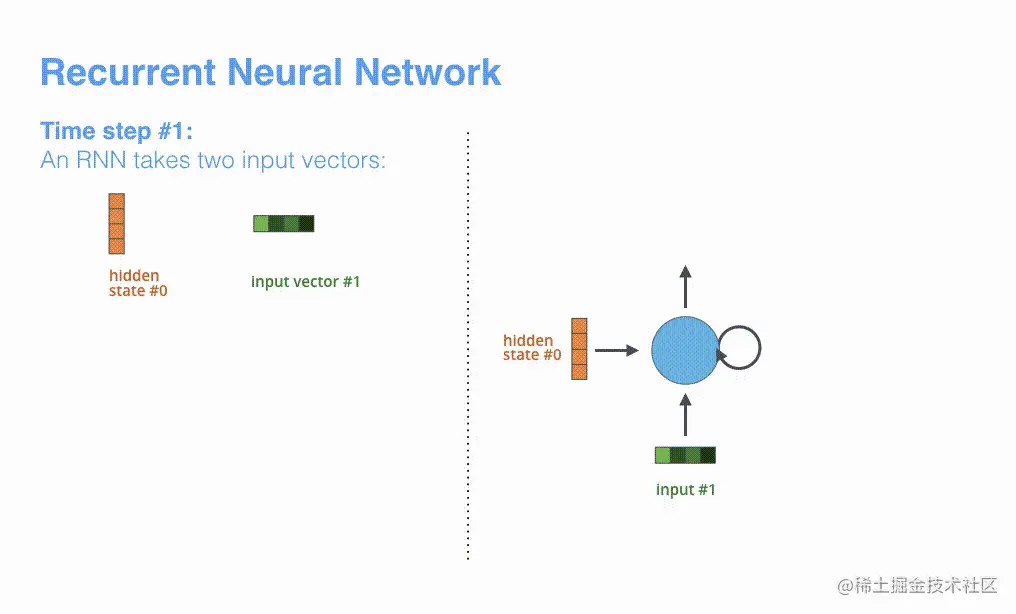 Recurrent Neural Network

Time step #1:
An RNN takes two input vectors:

hidden state #0

input vector #1

hidden state #0

input #1

@稀土掘金技术社区